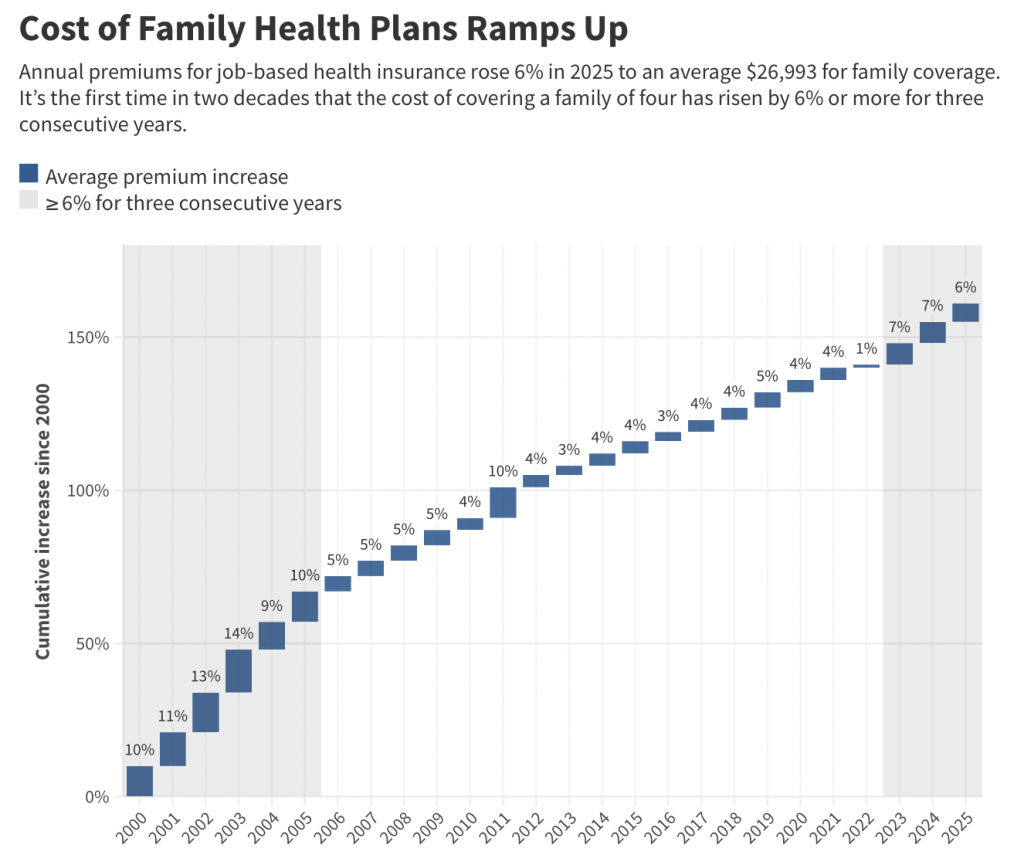 Cost of Family Health Plans Ramps Up

Annual premiums for job-based health insurance rose 6% in 2025 to an average $26,993 for family coverage. It's the first time in two decades that the cost of covering a family of four has risen by 6% or more for three consecutive years.

Average premium increase
≥ 6% for three consecutive years

Cumulative increase since 2000

150%
100%
50%
0%

10%
11%
13%
14%
9%
10%
5%
5%
5%
5%
4%
10%
4%
3%
4%
4%
3%
4%
4%
5%
4%
4%
1%
7%
7%
6%

2000
2001
2002
2003
2004
2005
2006
2007
2008
2009
2010
2011
2012
2013
2014
2015
2016
2017
2018
2019
2020
2021
2022
2023
2024
2025